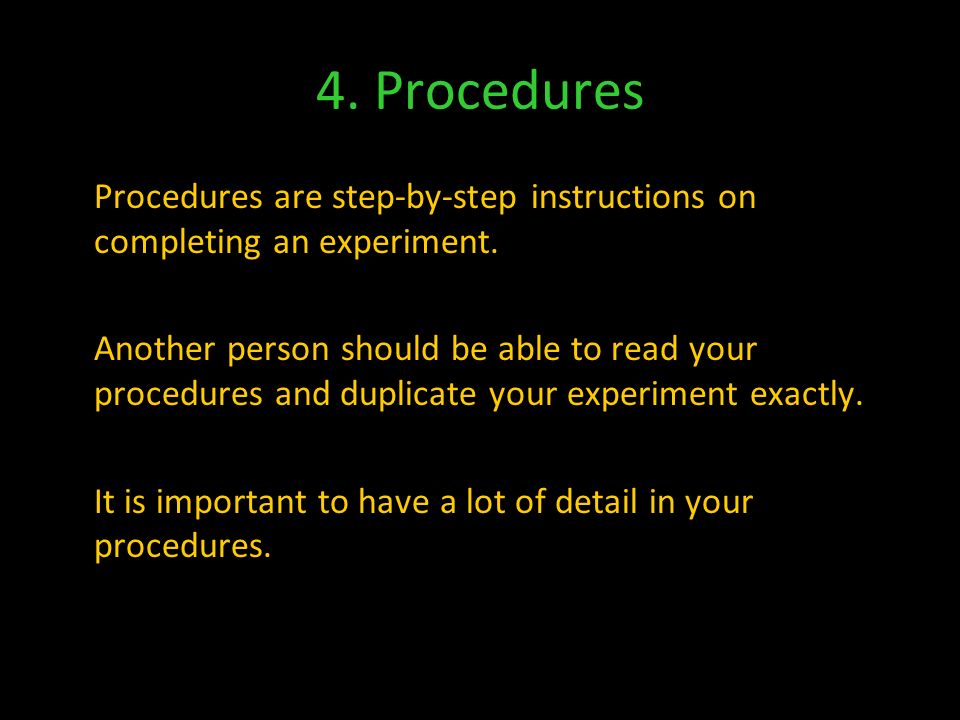 4. Procedures

Procedures are step-by-step instructions on completing an experiment.

Another person should be able to read your procedures and duplicate your experiment exactly.

It is important to have a lot of detail in your procedures.